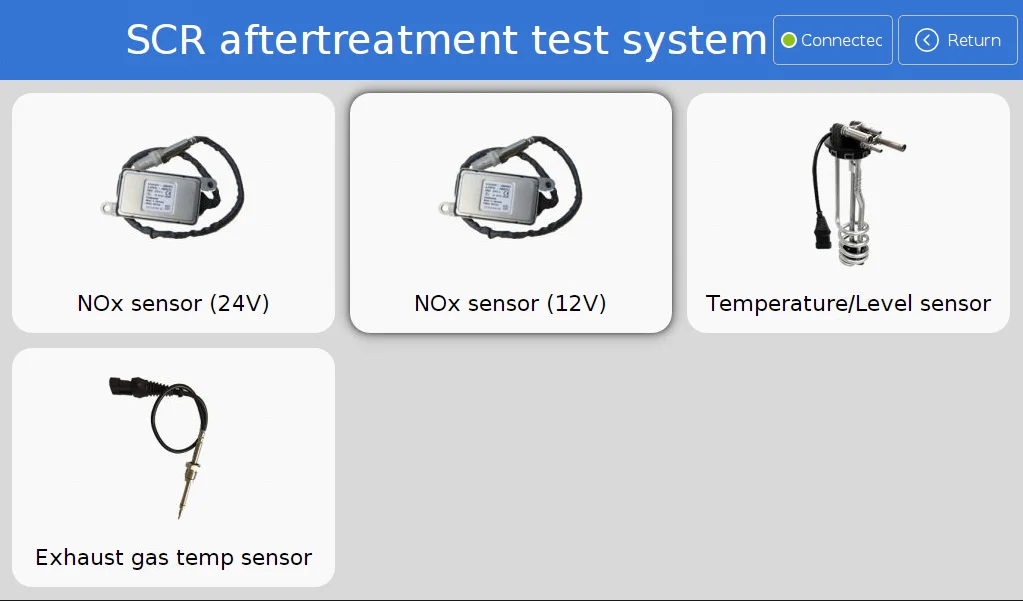 SCR aftertreatment test system

Connectec

Return

NOx sensor (24V)

NOx sensor (12V)

Temperature/Level sensor

Exhaust gas temp sensor